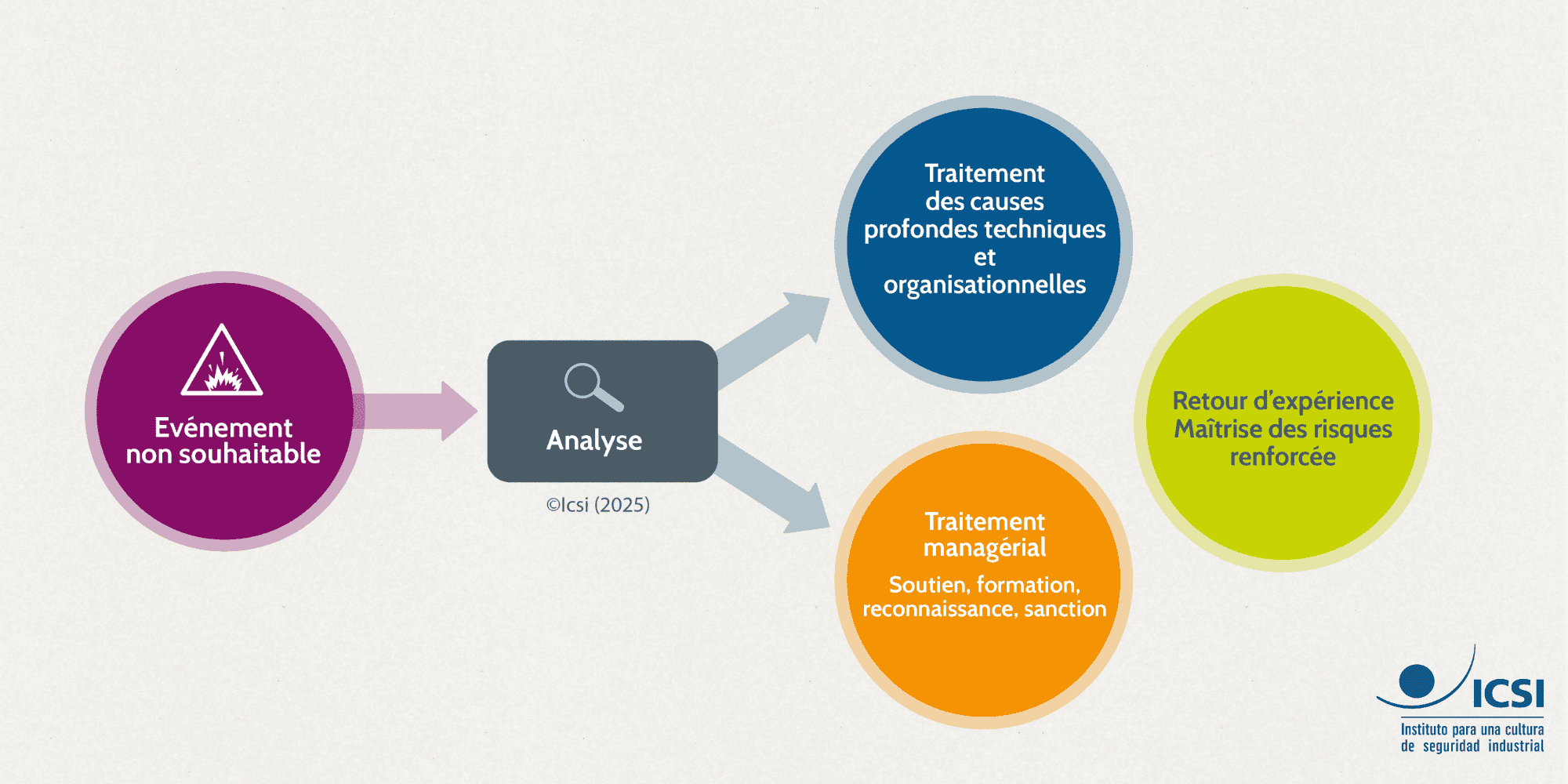 Evénement non souhaitable

Analyse

©Icsi (2025)

Traitement des causes profondes techniques et organisationnelles

Traitement managérial

Soutien, formation, reconnaissance, sanction

Retour d'expérience Maîtrise des risques renforcée

ICSI

Instituto para una cultura de seguridad industrial